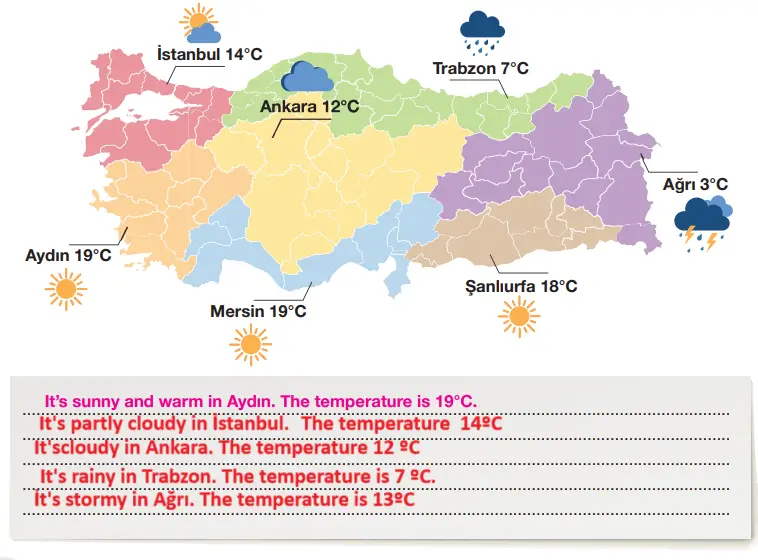 İstanbul 14°C

Trabzon 7°C

Ankara 12°C

Ağrı 3°C

Aydın 19°C

Şanlıurfa 18°C

Mersin 19°C

It's sunny and warm in Aydın. The temperature is 19°C.

It's partly cloudy in İstanbul. The temperature 14ºC

It'scloudy in Ankara. The temperature 12 ºC

It's rainy in Trabzon. The temperature is 7 ºC.

It's stormy in Ağrı. The temperature is 13ºC